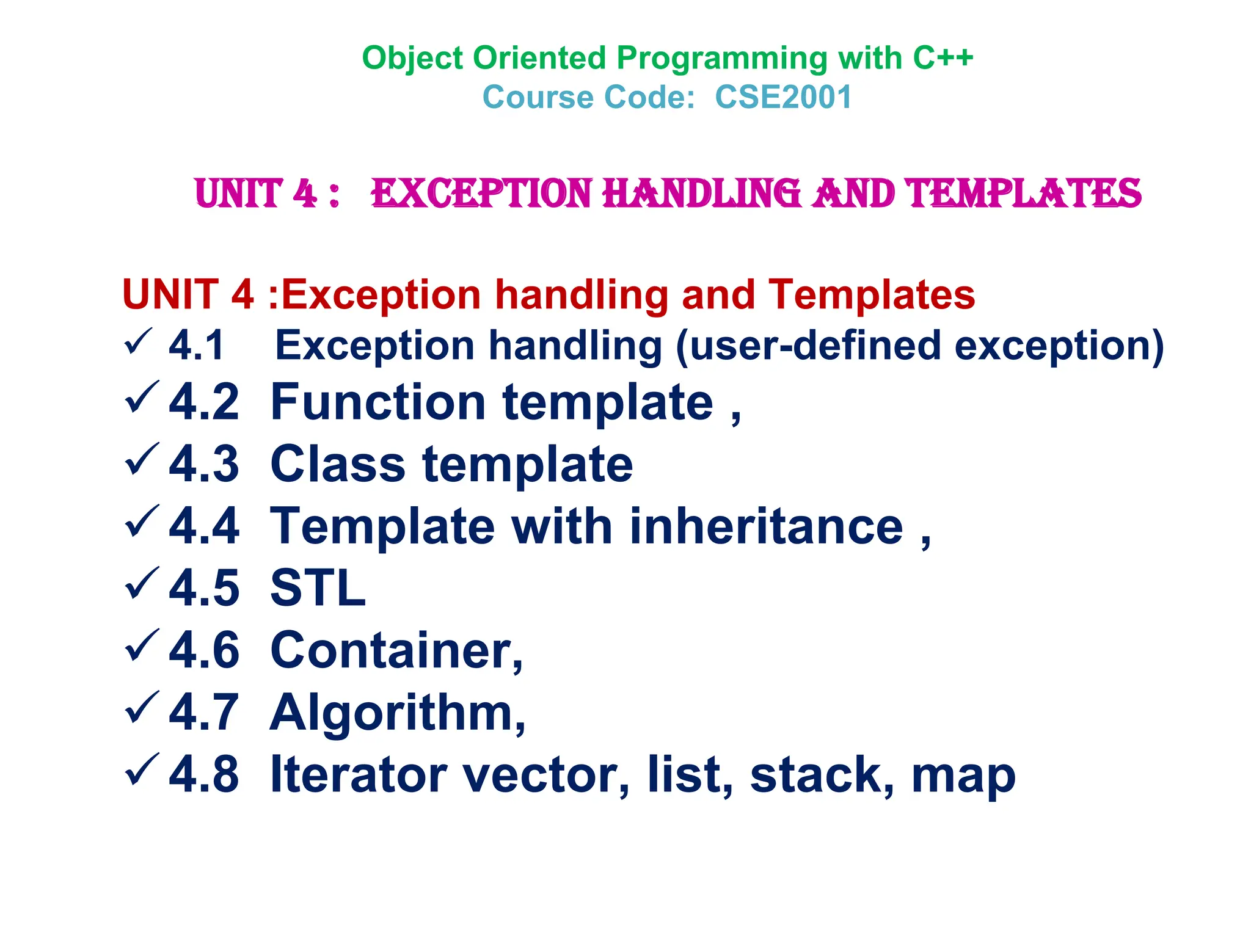 Object Oriented Programming with C++
Course Code: CSE2001

UNIT 4 : EXCEPTION HANDLING AND TEMPLATES

UNIT 4 :Exception handling and Templates
✓ 4.1 Exception handling (user-defined exception)
✓ 4.2 Function template ,
✓ 4.3 Class template
✓ 4.4 Template with inheritance ,
✓ 4.5 STL
✓ 4.6 Container,
✓ 4.7 Algorithm,
✓ 4.8 Iterator vector, list, stack, map